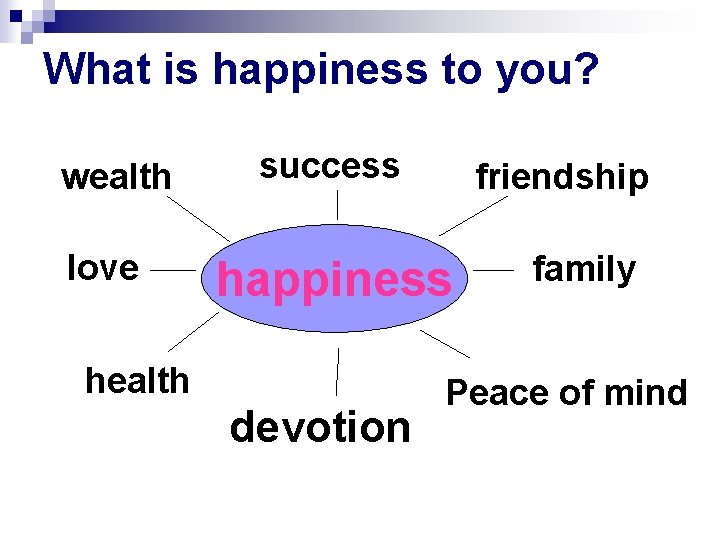 What is happiness to you?

wealth

success

friendship

love

happiness

family

health

devotion

Peace of mind